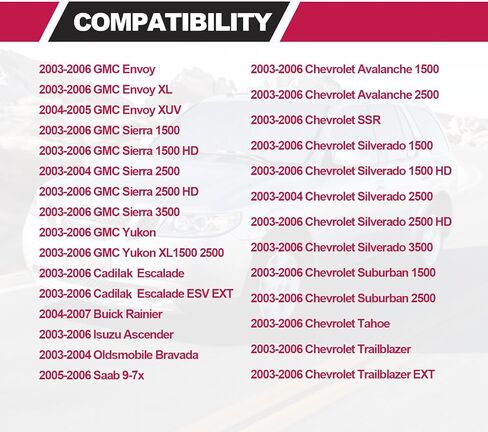 COMPATIBILITY

2003-2006 GMC Envoy
2003-2006 GMC Envoy XL
2004-2005 GMC Envoy XUV
2003-2006 GMC Sierra 1500
2003-2006 GMC Sierra 1500 HD
2003-2004 GMC Sierra 2500
2003-2006 GMC Sierra 2500 HD
2003-2006 GMC Sierra 3500
2003-2006 GMC Yukon
2003-2006 GMC Yukon XL1500 2500
2003-2006 Cadilak Escalade
2003-2006 Cadilak Escalade ESV EXT
2004-2007 Buick Rainier
2003-2006 Isuzu Ascender
2003-2004 Oldsmobile Bravada
2005-2006 Saab 9-7x

2003-2006 Chevrolet Avalanche 1500
2003-2006 Chevrolet Avalanche 2500
2003-2006 Chevrolet SSR
2003-2006 Chevrolet Silverado 1500
2003-2006 Chevrolet Silverado 1500 HD
2003-2004 Chevrolet Silverado 2500
2003-2006 Chevrolet Silverado 2500 HD
2003-2006 Chevrolet Silverado 3500
2003-2006 Chevrolet Suburban 1500
2003-2006 Chevrolet Suburban 2500
2003-2006 Chevrolet Tahoe
2003-2006 Chevrolet Trailblazer
2003-2006 Chevrolet Trailblazer EXT